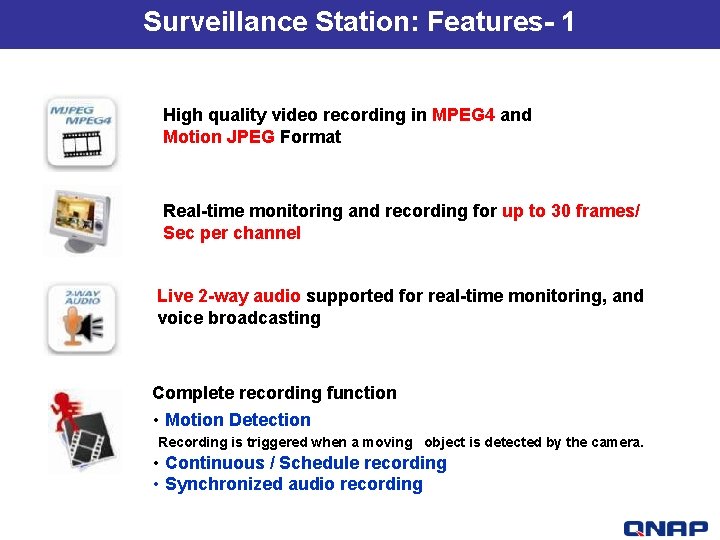 Surveillance Station: Features- 1

MJPEG MPEG4

High quality video recording in MPEG4 and Motion JPEG Format

Real-time monitoring and recording for up to 30 frames/ Sec per channel

2-WAY AUDIO

Live 2-way audio supported for real-time monitoring, and voice broadcasting

Complete recording function

• Motion Detection

Recording is triggered when a moving object is detected by the camera.

• Continuous / Schedule recording

• Synchronized audio recording

QNAP